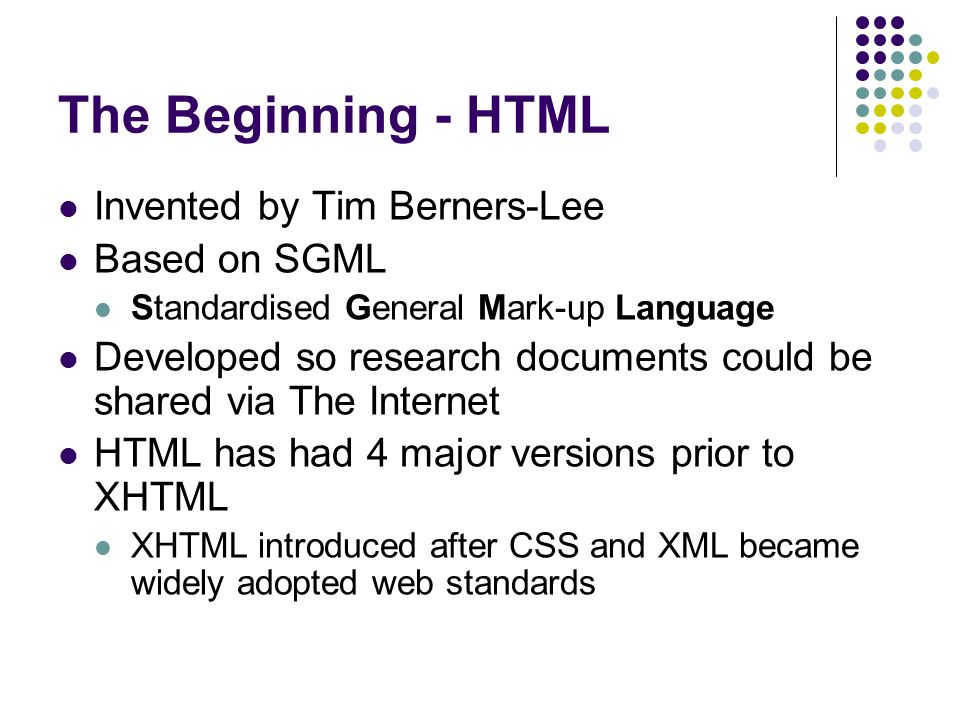 The Beginning - HTML

- Invented by Tim Berners-Lee
- Based on SGML
  - Standardised General Mark-up Language
- Developed so research documents could be shared via The Internet
- HTML has had 4 major versions prior to XHTML
  - XHTML introduced after CSS and XML became widely adopted web standards